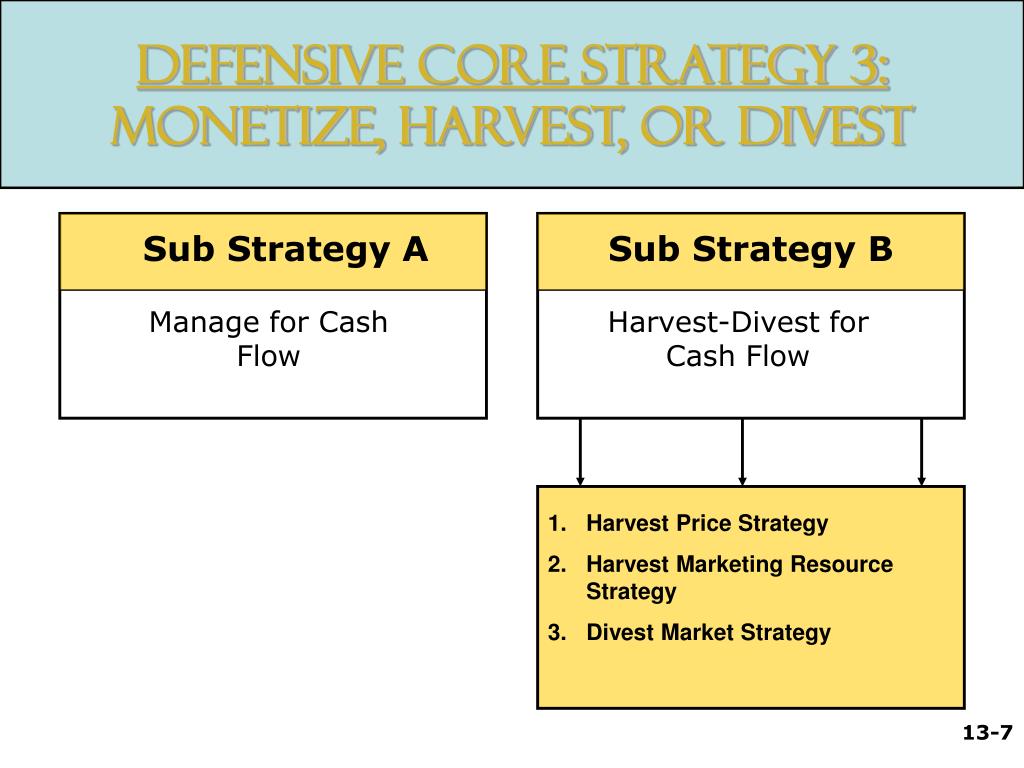 DEFENSIVE CORE STRATEGY 3: MONETIZE, HARVEST, OR DIVEST

Sub Strategy A

Manage for Cash Flow

Sub Strategy B

Harvest-Divest for Cash Flow

1. Harvest Price Strategy
2. Harvest Marketing Resource Strategy
3. Divest Market Strategy

13-7